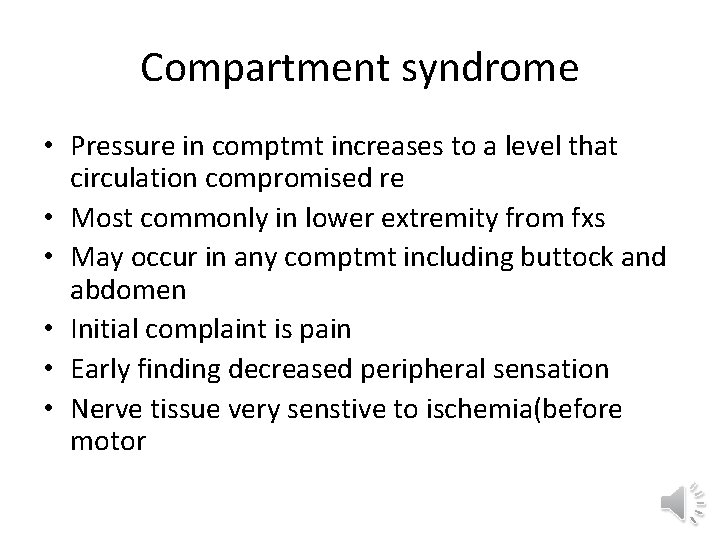 Compartment syndrome

• Pressure in comptmt increases to a level that circulation compromised re
• Most commonly in lower extremity from fxs
• May occur in any comptmt including buttock and abdomen
• Initial complaint is pain
• Early finding decreased peripheral sensation
• Nerve tissue very senstive to ischemia(before motor